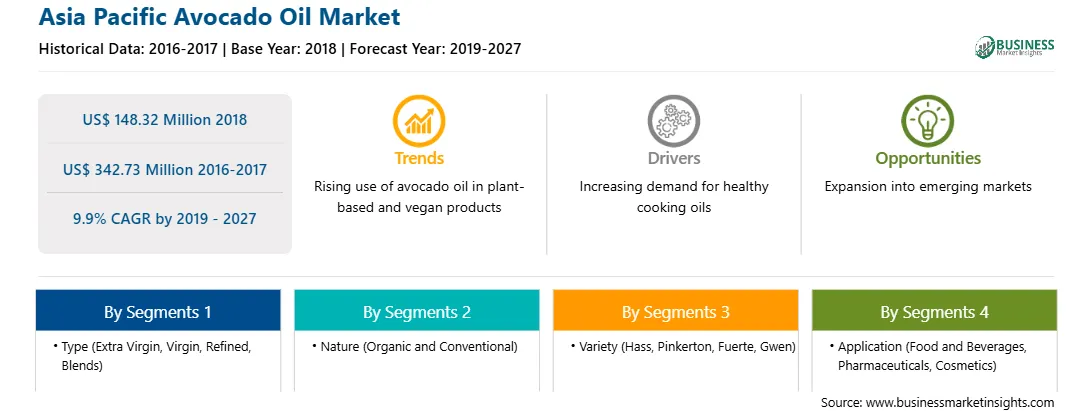 Asia Pacific Avocado Oil Market

Historical Data: 2016-2017 | Base Year: 2018 | Forecast Year: 2019-2027

BUSINESS Market Insights

US$ 148.32 Million 2018

US$ 342.73 Million 2016-2017

9.9% CAGR by 2019 - 2027

Trends

Rising use of avocado oil in plant-based and vegan products

Drivers

Increasing demand for healthy cooking oils

Opportunities

Expansion into emerging markets

By Segments 1

• Type (Extra Virgin, Virgin, Refined, Blends)

By Segments 2

• Nature (Organic and Conventional)

By Segments 3

• Variety (Hass, Pinkerton, Fuerte, Gwen)

By Segments 4

• Application (Food and Beverages, Pharmaceuticals, Cosmetics)

Source: www.businessmarketinsights.com